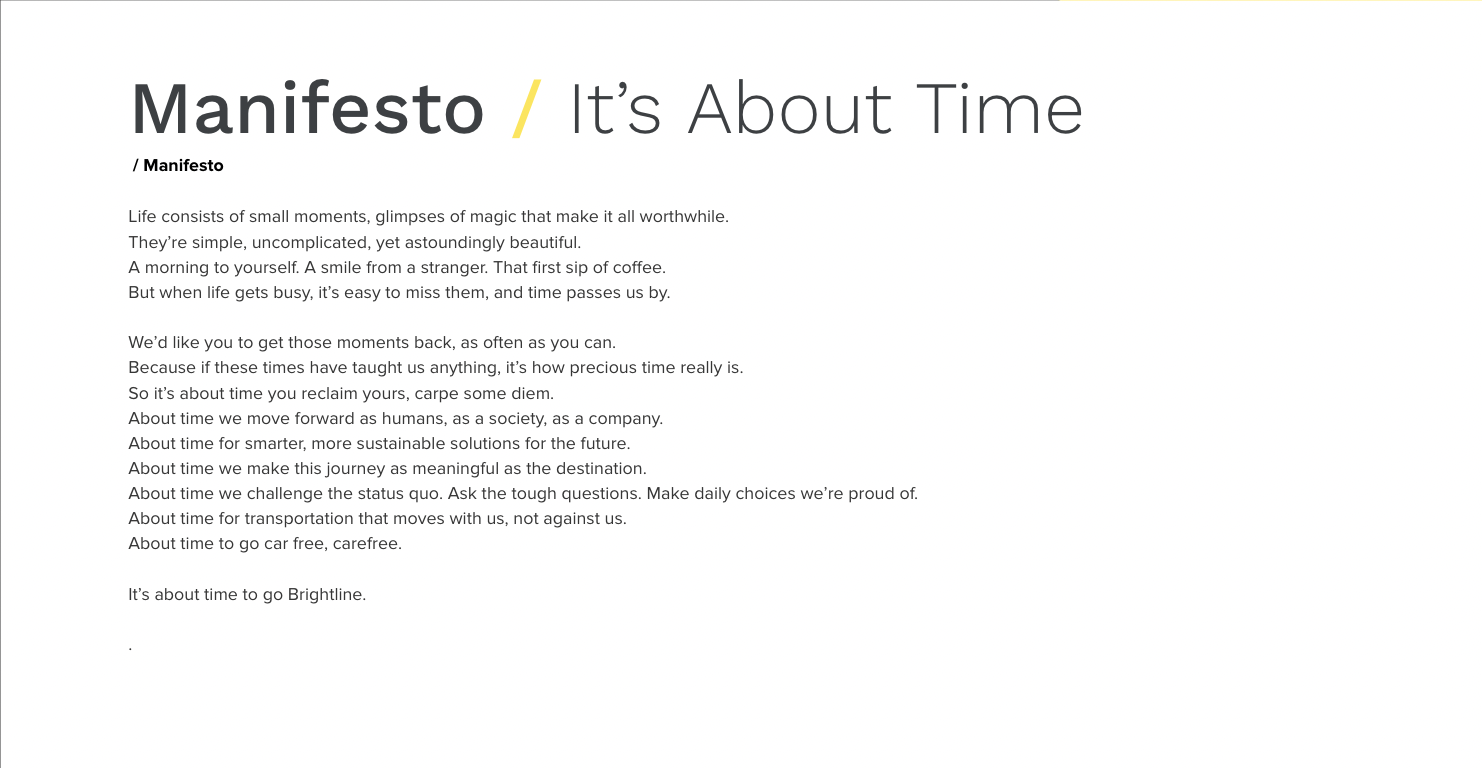 Manifesto / It’s About Time

/ Manifesto

Life consists of small moments, glimpses of magic that make it all worthwhile.
They’re simple, uncomplicated, yet astoundingly beautiful.
A morning to yourself. A smile from a stranger. That first sip of coffee.
But when life gets busy, it’s easy to miss them, and time passes us by.

We’d like you to get those moments back, as often as you can.
Because if these times have taught us anything, it’s how precious time really is.
So it’s about time you reclaim yours, carpe some diem.
About time we move forward as humans, as a society, as a company.
About time for smarter, more sustainable solutions for the future.
About time we make this journey as meaningful as the destination.
About time we challenge the status quo. Ask the tough questions. Make daily choices we’re proud of.
About time for transportation that moves with us, not against us.
About time to go car free, carefree.

It’s about time to go Brightline.

.